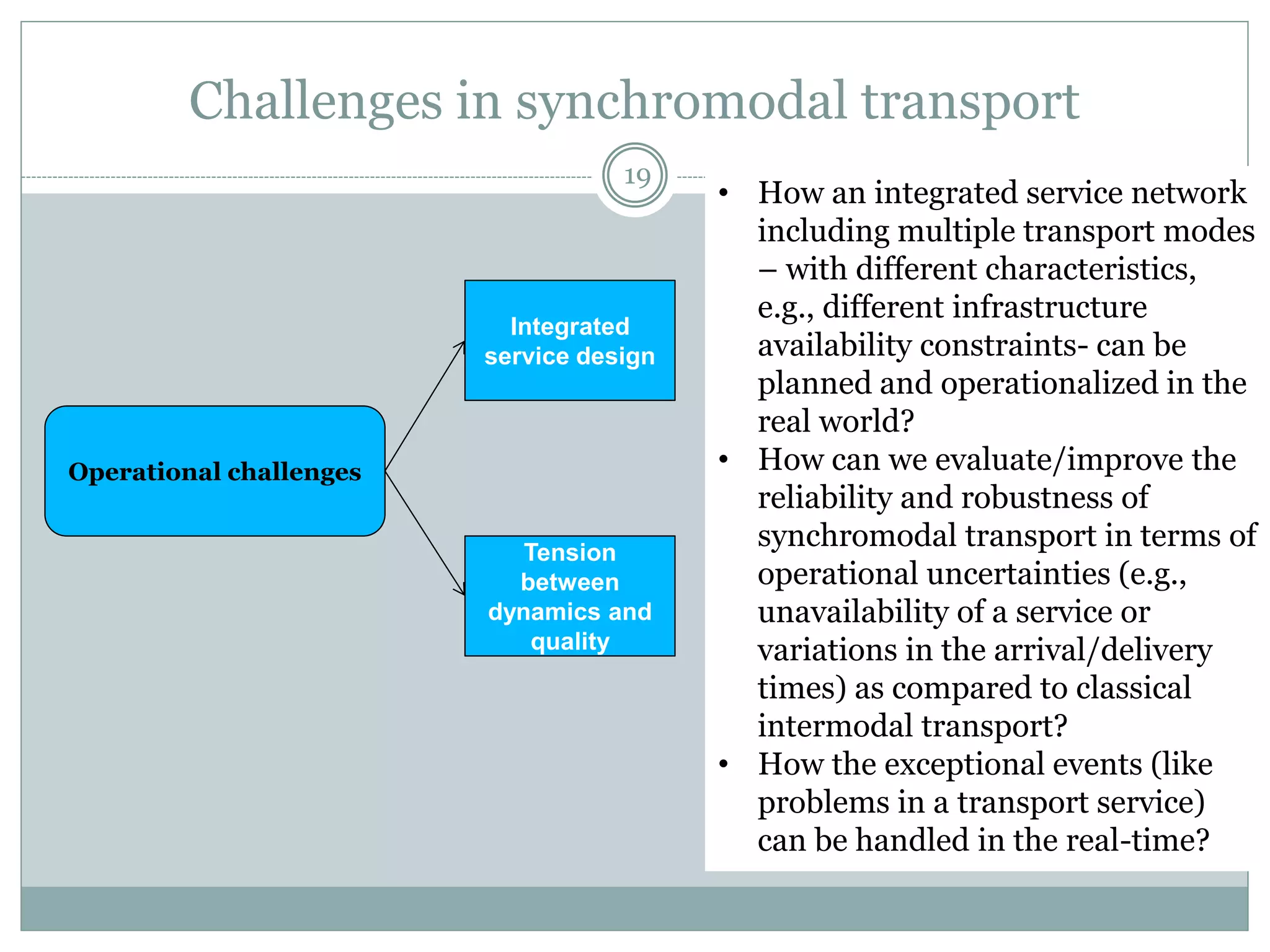 Challenges in synchromodal transport

19

Operational challenges

Integrated service design

Tension between dynamics and quality

• How an integrated service network including multiple transport modes – with different characteristics, e.g., different infrastructure availability constraints- can be planned and operationalized in the real world?
• How can we evaluate/improve the reliability and robustness of synchromodal transport in terms of operational uncertainties (e.g., unavailability of a service or variations in the arrival/delivery times) as compared to classical intermodal transport?
• How the exceptional events (like problems in a transport service) can be handled in the real-time?